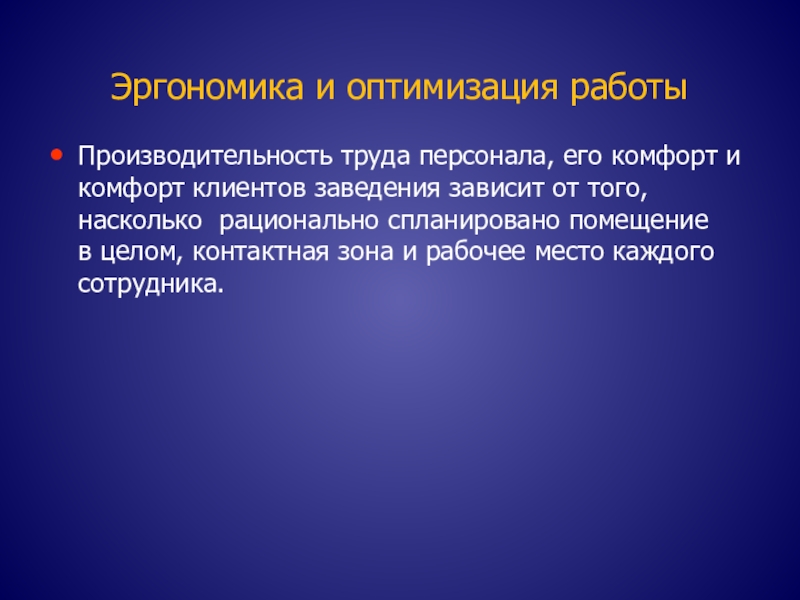 Эргономика и оптимизация работы

• Производительность труда персонала, его комфорт и комфорт клиентов заведения зависит от того, насколько рационально спланировано помещение в целом, контактная зона и рабочее место каждого сотрудника.